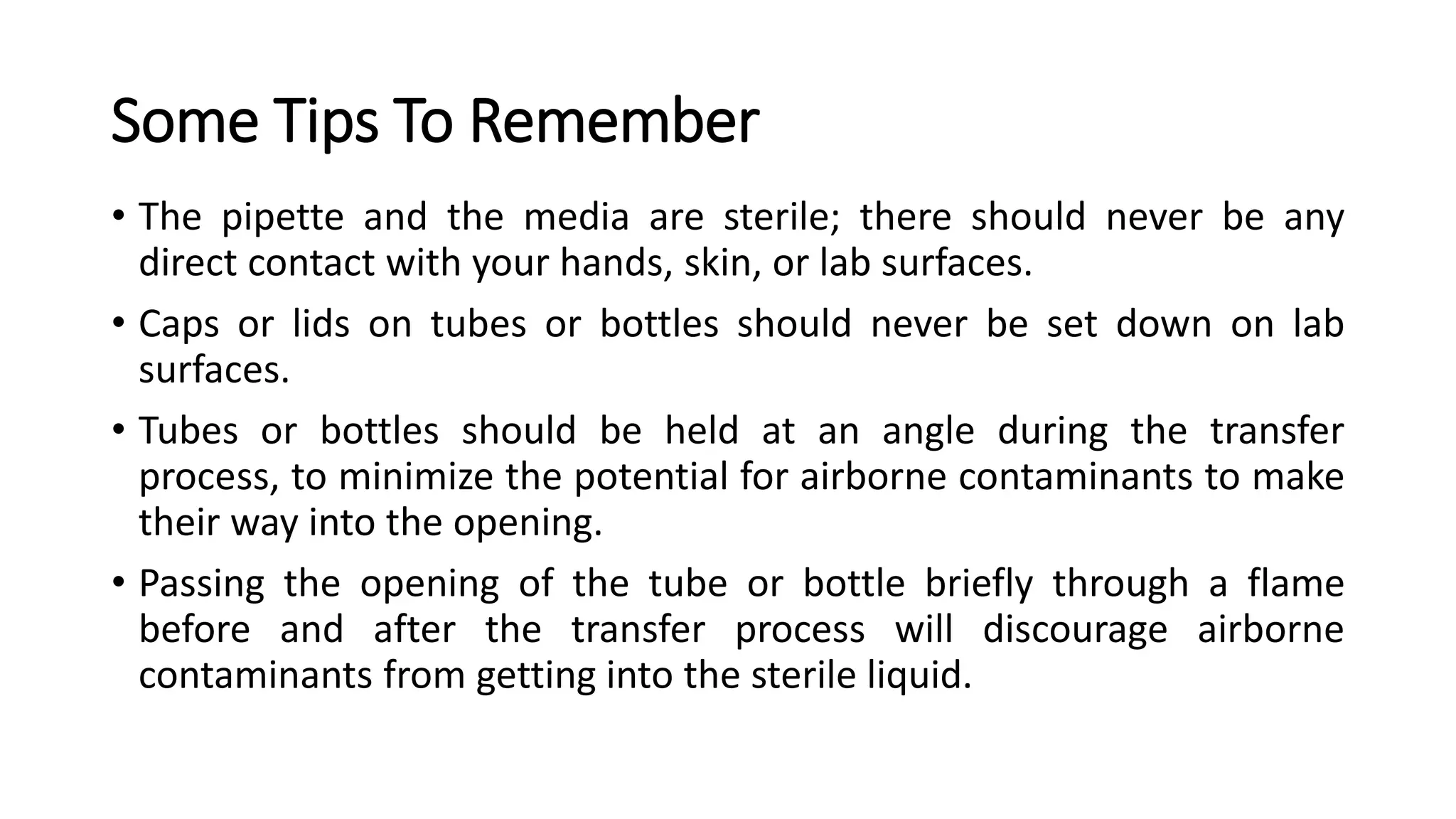 Some Tips To Remember

• The pipette and the media are sterile; there should never be any direct contact with your hands, skin, or lab surfaces.

• Caps or lids on tubes or bottles should never be set down on lab surfaces.

• Tubes or bottles should be held at an angle during the transfer process, to minimize the potential for airborne contaminants to make their way into the opening.

• Passing the opening of the tube or bottle briefly through a flame before and after the transfer process will discourage airborne contaminants from getting into the sterile liquid.